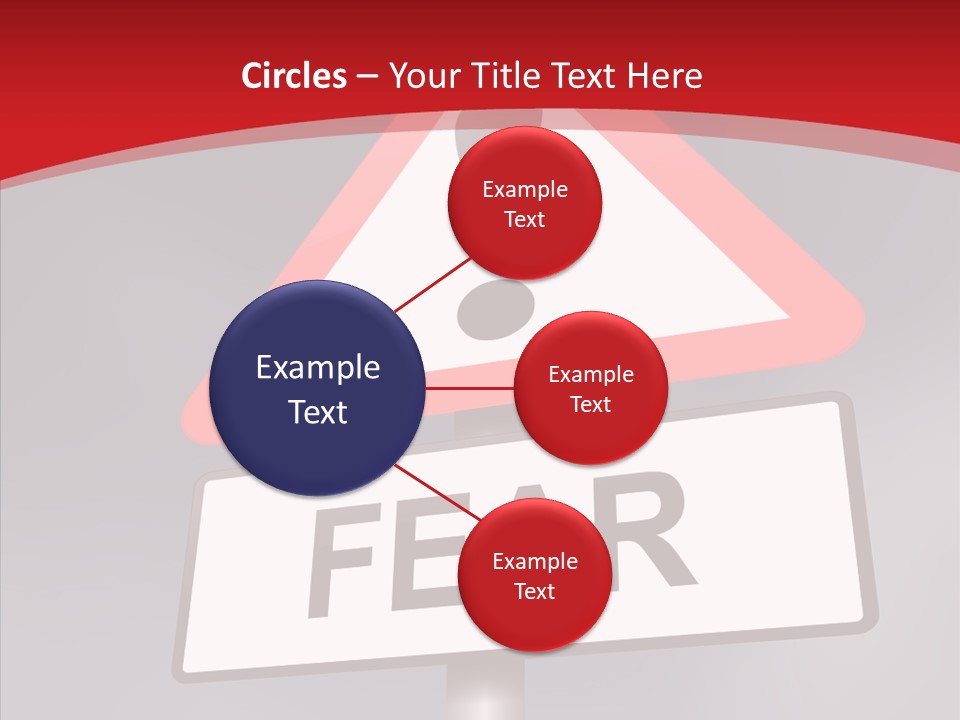 Circles – Your Title Text Here

Example Text

Example Text

Example Text

Example Text

FEAR